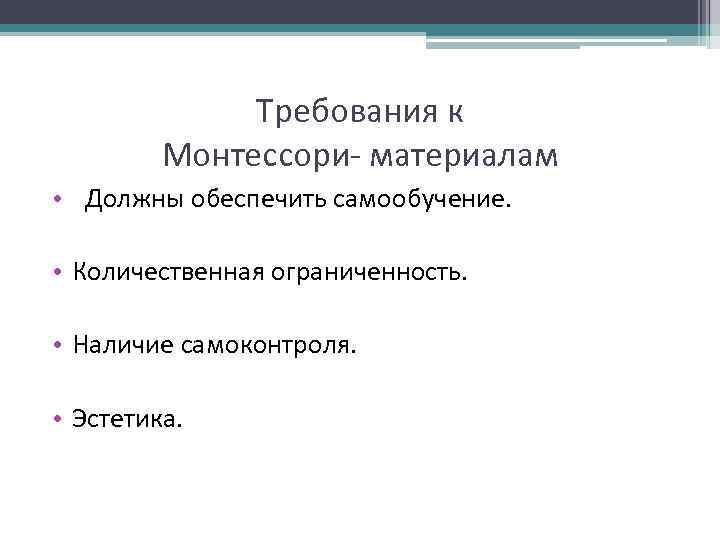 Требования к
Монтессори- материалам

• Должны обеспечить самообучение.

• Количественная ограниченность.

• Наличие самоконтроля.

• Эстетика.